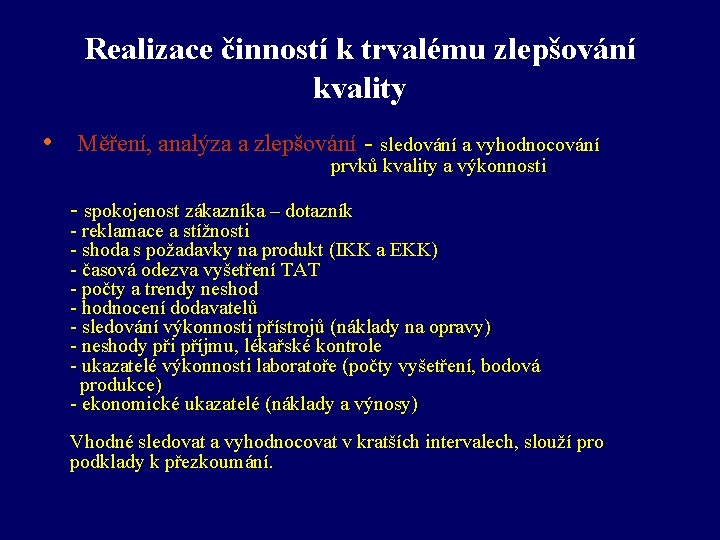 Realizace činností k trvalému zlepšování kvality

• Měření, analýza a zlepšování - sledování a vyhodnocování prvků kvality a výkonnosti

- spokojenost zákazníka – dotazník
- reklamace a stížnosti
- shoda s požadavky na produkt (IKK a EKK)
- časová odezva vyšetření TAT
- počty a trendy neshod
- hodnocení dodavatelů
- sledování výkonnosti přístrojů (náklady na opravy)
- neshody při příjmu, lékařské kontrole
- ukazatelé výkonnosti laboratoře (počty vyšetření, bodová produkce)
- ekonomické ukazatelé (náklady a výnosy)

Vhodné sledovat a vyhodnocovat v kratších intervalech, slouží pro podklady k přezkoumání.